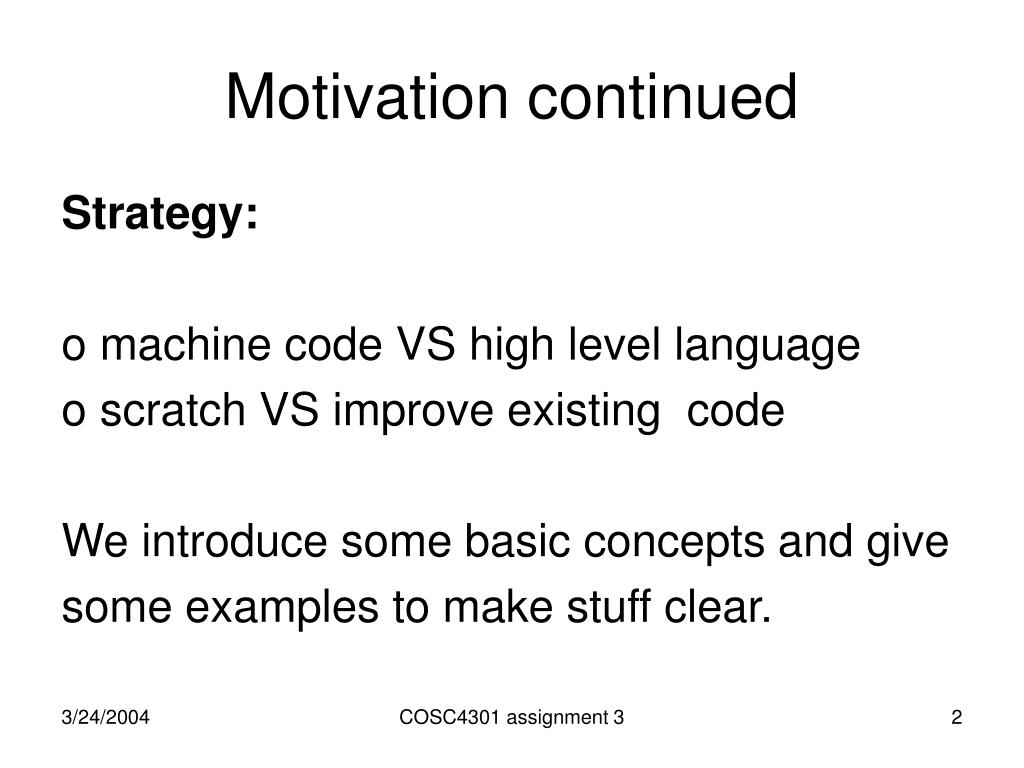 Motivation continued

Strategy:

o machine code VS high level language
o scratch VS improve existing code

We introduce some basic concepts and give some examples to make stuff clear.

3/24/2004 COSC4301 assignment 3 2